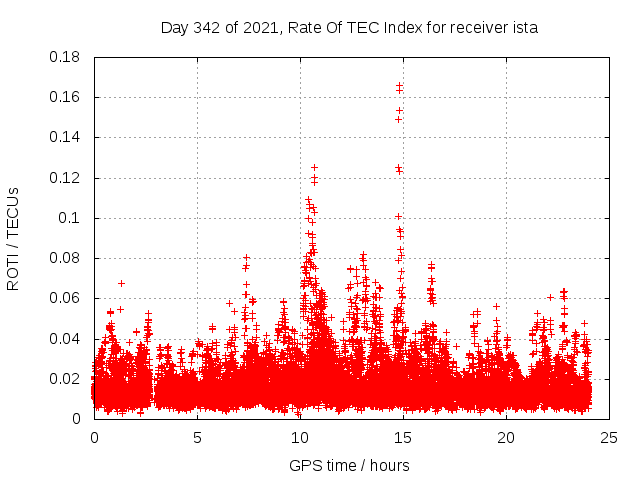 Day 342 of 2021, Rate Of TEC Index for receiver ista

ROTI / TECUs

0.18
0.16
0.14
0.12
0.1
0.08
0.06
0.04
0.02
0

0
5
10
15
20
25

GPS time / hours